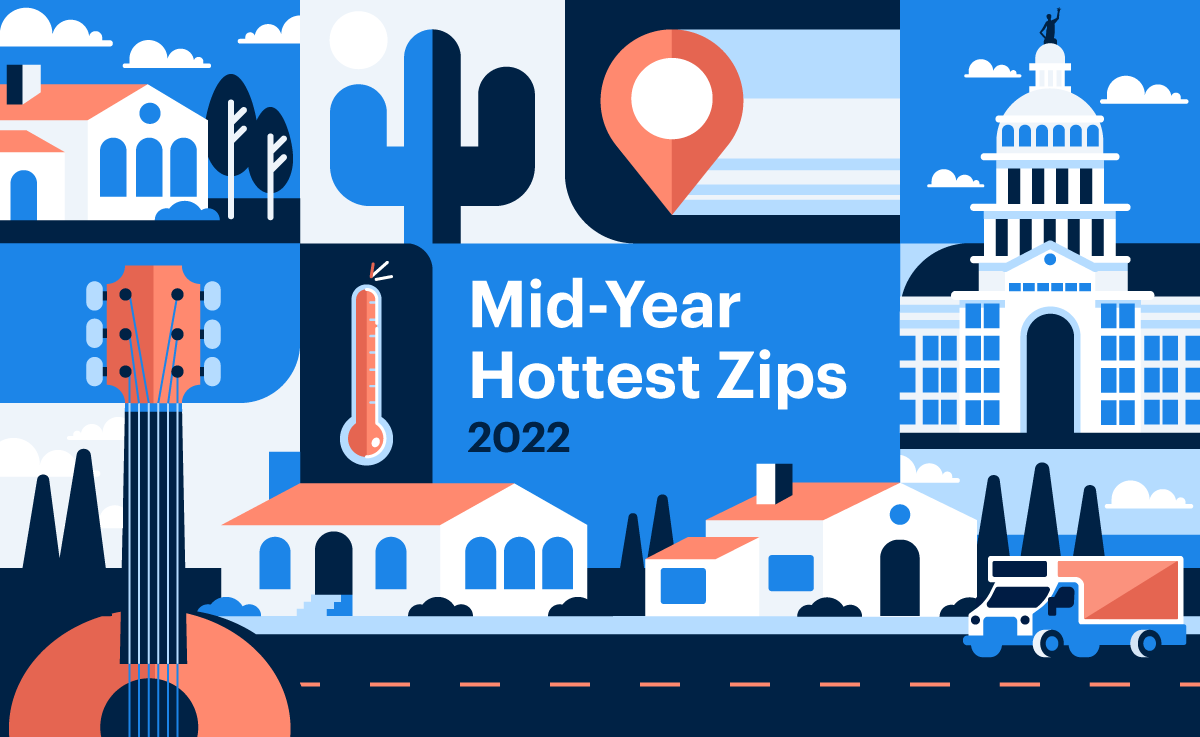 Mid-Year Hottest Zips
2022